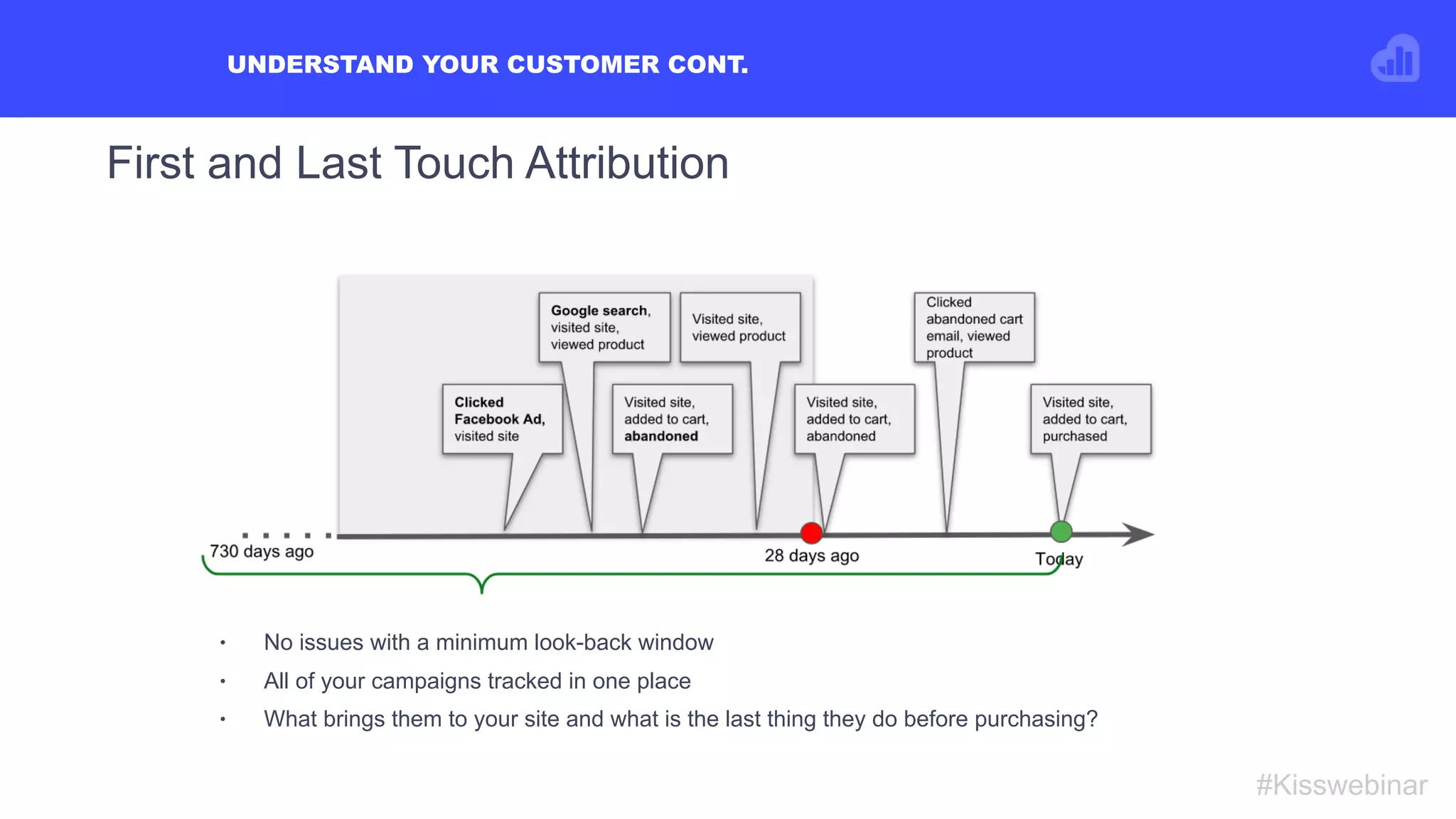 UNDERSTAND YOUR CUSTOMER CONT.

First and Last Touch Attribution

Clicked Facebook Ad, visited site

Google search, visited site, viewed product

Visited site, added to cart, abandoned

Visited site, viewed product

Visited site, added to cart, abandoned

Clicked abandoned cart email, viewed product

Visited site, added to cart, purchased

730 days ago

28 days ago

Today

• No issues with a minimum look-back window
• All of your campaigns tracked in one place
• What brings them to your site and what is the last thing they do before purchasing?

#Kisswebinar